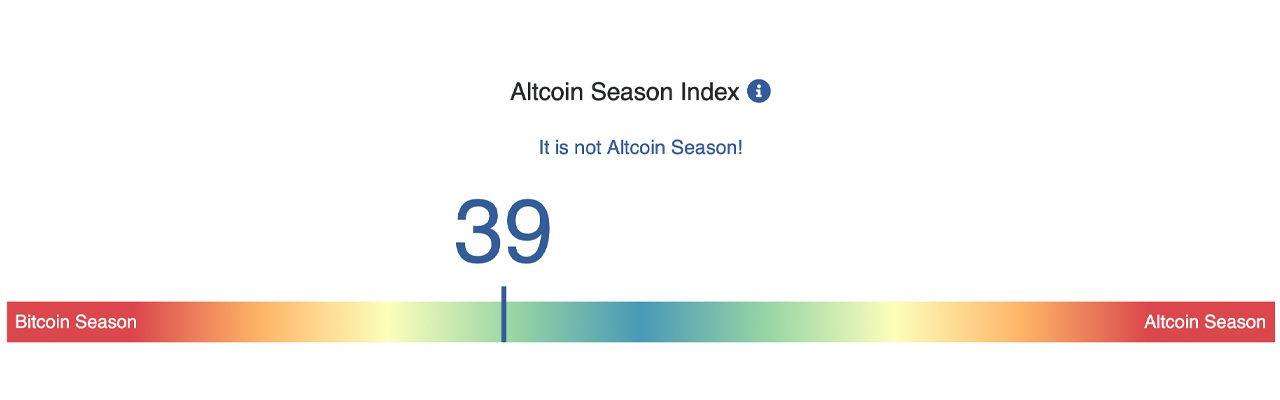 Altcoin Season Index

It is not Altcoin Season!

39

Bitcoin Season

Altcoin Season